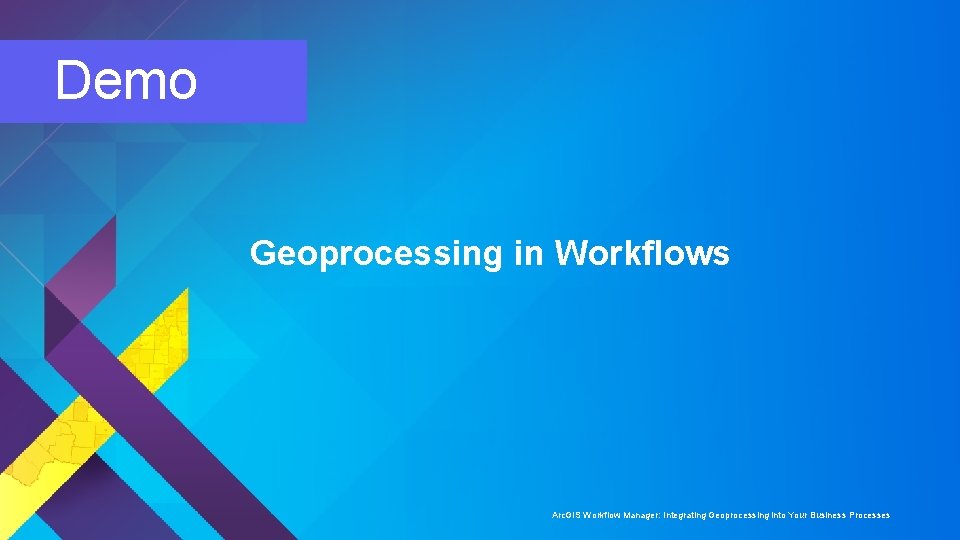 Demo

Geoprocessing in Workflows

ArcGIS Workflow Manager: Integrating Geoprocessing into Your Business Processes